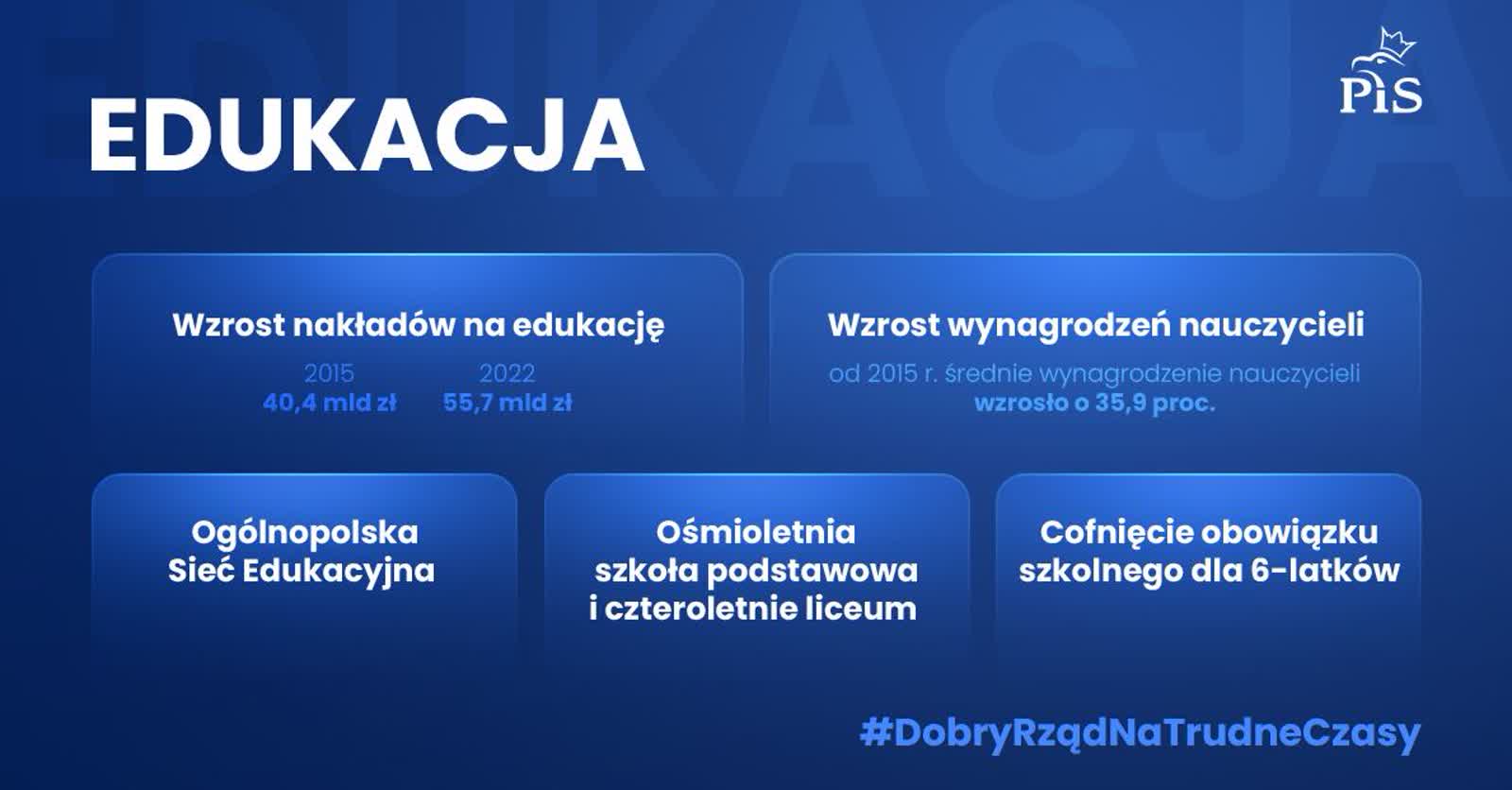 EDUKACJA

PiS

Wzrost nakładów na edukację

2015
40,4 mld zł

2022
55,7 mld zł

Wzrost wynagrodzeń nauczycieli

od 2015 r. średnie wynagrodzenie nauczycieli wzrosło o 35,9 proc.

Ogólnopolska Sieć Edukacyjna

Ośmioletnia szkoła podstawowa i czteroletnie liceum

Cofnięcie obowiązku szkolnego dla 6-latków

#DobryRządNaTrudneCzasy